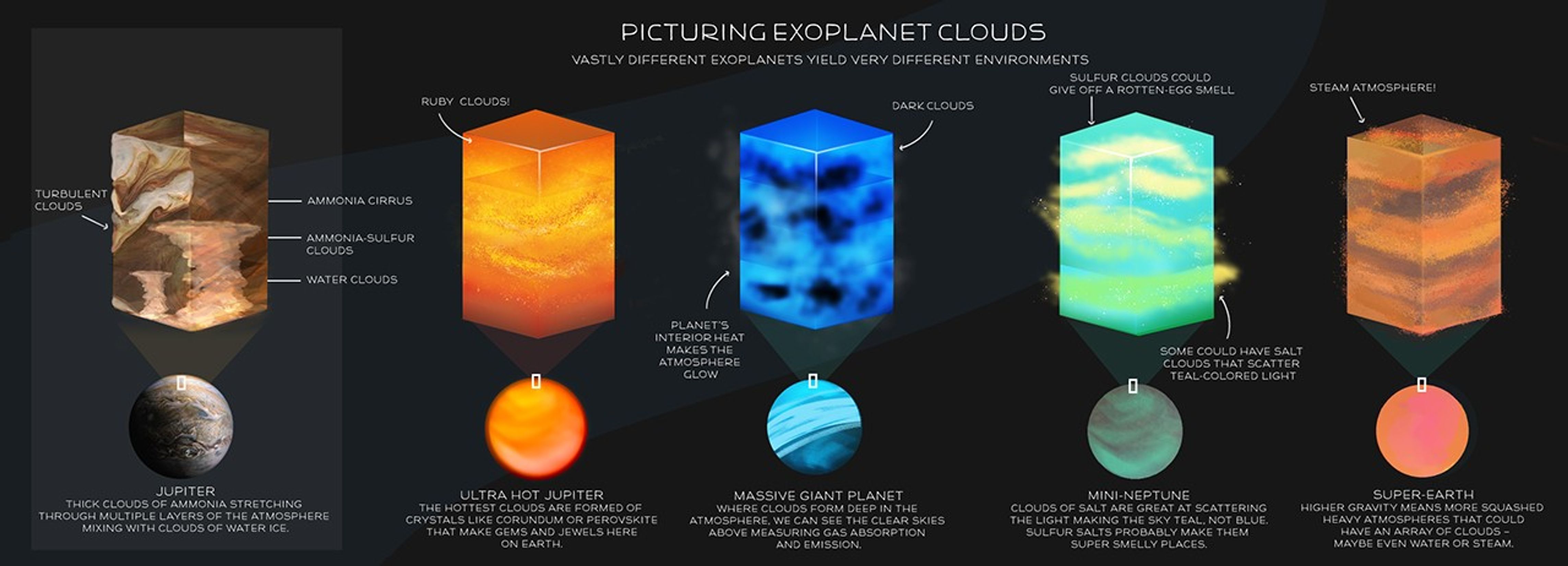 PICTURING EXOPLANET CLOUDS

VASTLY DIFFERENT EXOPLANETS YIELD VERY DIFFERENT ENVIRONMENTS

TURBULENT CLOUDS

AMMONIA CIRRUS

AMMONIA-SULFUR CLOUDS

WATER CLOUDS

JUPITER
THICK CLOUDS OF AMMONIA STRETCHING THROUGH MULTIPLE LAYERS OF THE ATMOSPHERE MIXING WITH CLOUDS OF WATER ICE.

RUBY CLOUDS!

ULTRA HOT JUPITER
THE HOTTEST CLOUDS ARE FORMED OF CRYSTALS LIKE CORUNDUM OR PEROVSKITE THAT MAKE GEMS AND JEWELS HERE ON EARTH.

DARK CLOUDS

PLANET'S INTERIOR HEAT MAKES THE ATMOSPHERE GLOW

MASSIVE GIANT PLANET
WHERE CLOUDS FORM DEEP IN THE ATMOSPHERE, WE CAN SEE THE CLEAR SKIES ABOVE MEASURING GAS ABSORPTION AND EMISSION.

SULFUR CLOUDS COULD GIVE OFF A ROTTEN-EGG SMELL

SOME COULD HAVE SALT CLOUDS THAT SCATTER TEAL-COLORED LIGHT

MINI-NEPTUNE
CLOUDS OF SALT ARE GREAT AT SCATTERING THE LIGHT MAKING THE SKY TEAL, NOT BLUE. SULFUR SALTS PROBABLY MAKE THEM SUPER SMELLY PLACES.

STEAM ATMOSPHERE!

SUPER-EARTH
HIGHER GRAVITY MEANS MORE SQUASHED HEAVY ATMOSPHERES THAT COULD HAVE AN ARRAY OF CLOUDS – MAYBE EVEN WATER OR STEAM.